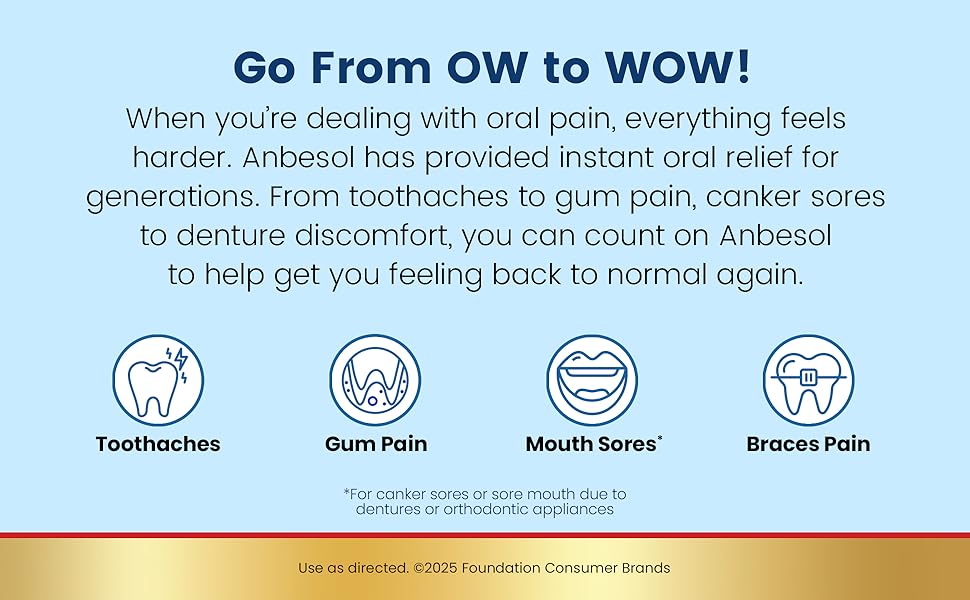 Go From OW to WOW!

When you're dealing with oral pain, everything feels harder. Anbesol has provided instant oral relief for generations. From toothaches to gum pain, canker sores to denture discomfort, you can count on Anbesol to help get you feeling back to normal again.

Toothaches

Gum Pain

Mouth Sores*

Braces Pain

*For canker sores or sore mouth due to dentures or orthodontic appliances

Use as directed. ©2025 Foundation Consumer Brands